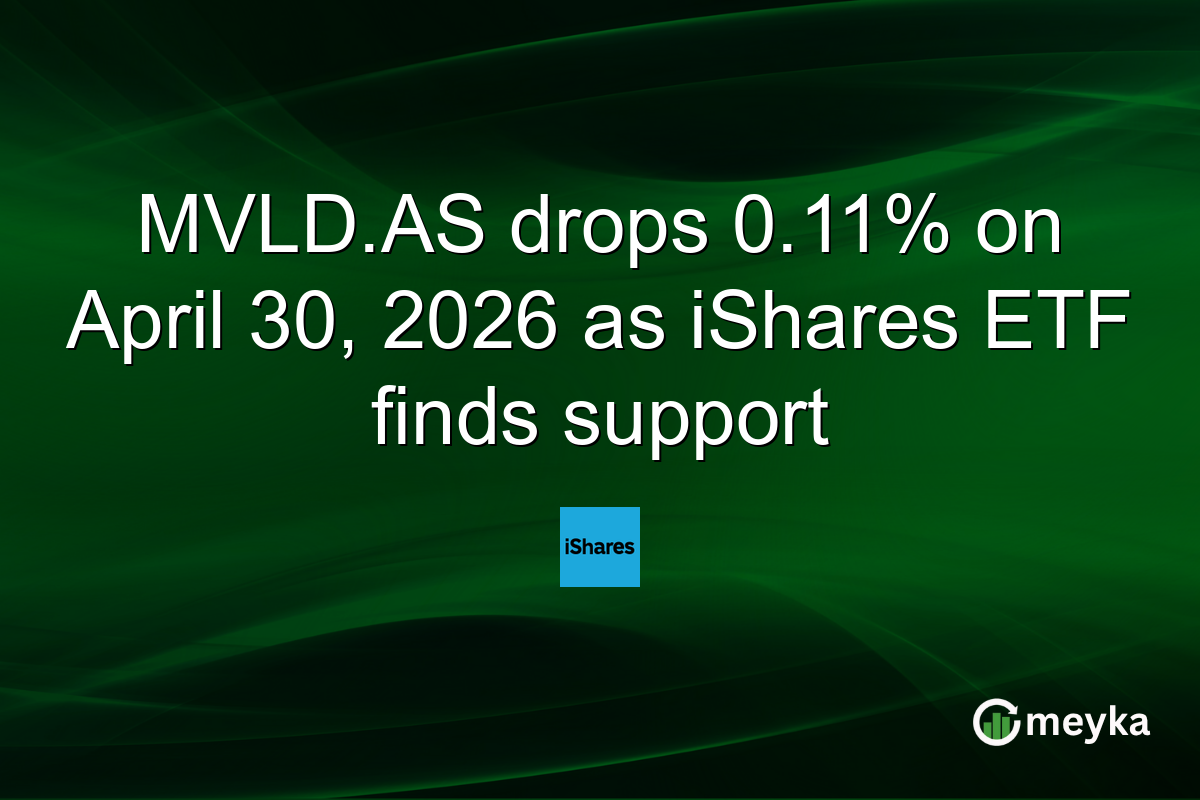 MVLD.AS drops 0.11% on April 30, 2026 as iShares ETF finds support

iShares

meyka